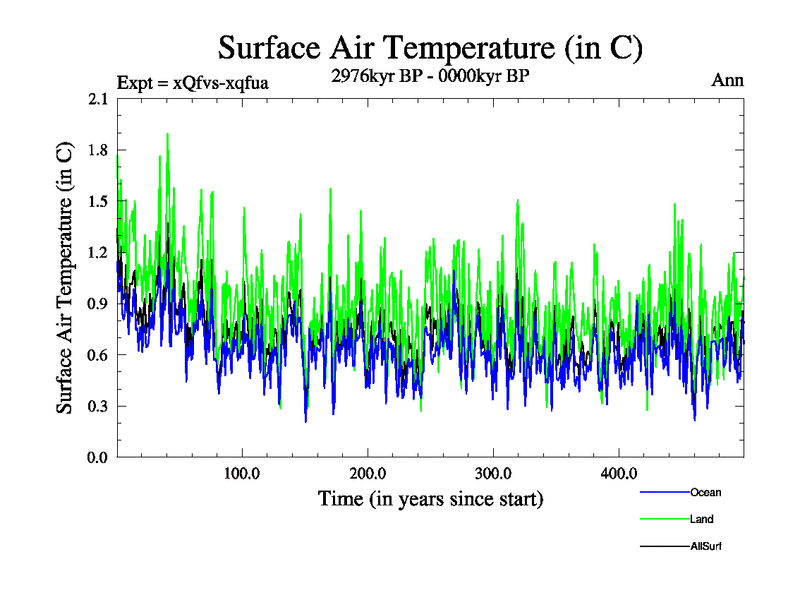 Surface Air Temperature (in C)

Expt = xQfvs-xqfua

2976kyr BP - 0000kyr BP

Ann

Surface Air Temperature (in C)

2.1
1.8
1.5
1.2
0.9
0.6
0.3
0.0

100.0
200.0
300.0
400.0

Time (in years since start)

Ocean
Land
AllSurf